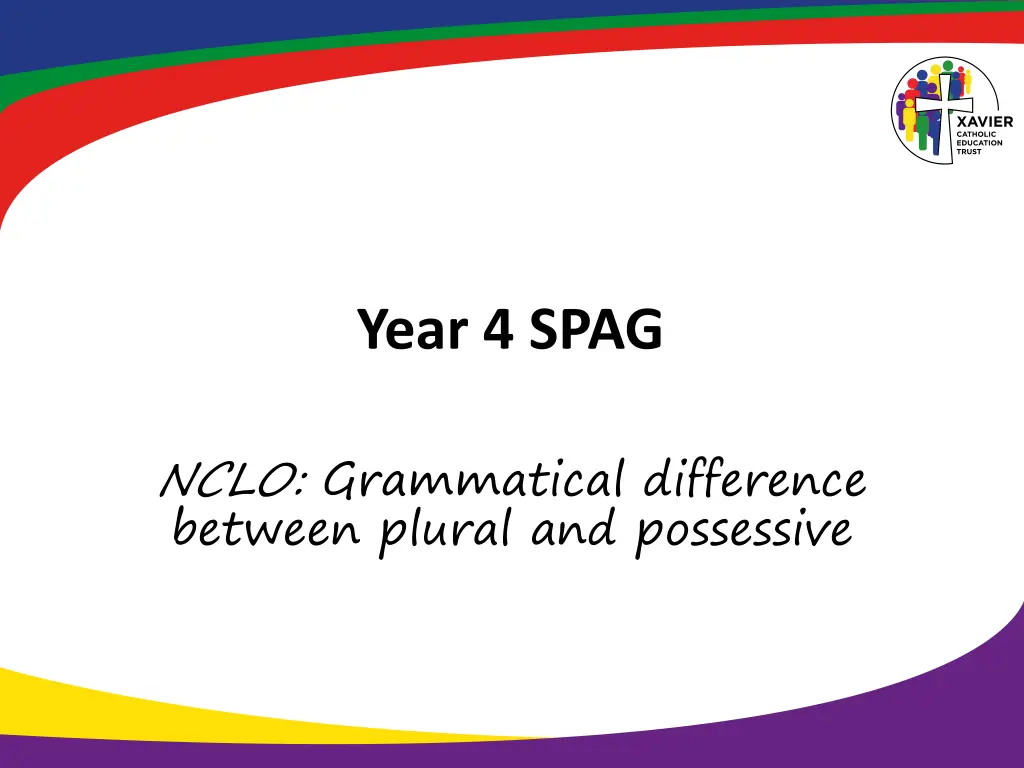 XAVIER
CATHOLIC
EDUCATION
TRUST

Year 4 SPAG

NCLO: Grammatical difference between plural and possessive